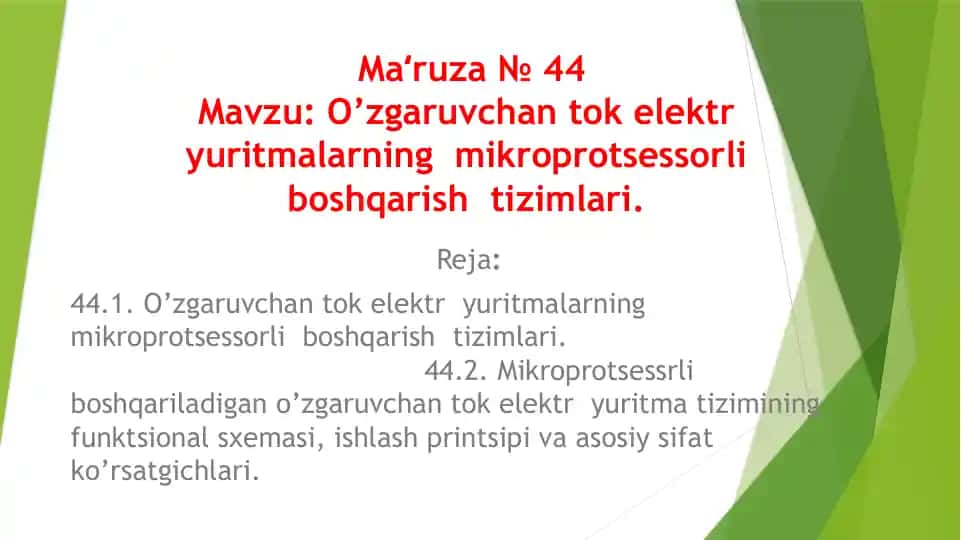 Ma‘ruza № 44
Mavzu: O’zgaruvchan tok elektr yuritmalarning mikroprotsessorli boshqarish tizimlari.

Reja:

44.1. O’zgaruvchan tok elektr yuritmalarning mikroprotsessorli boshqarish tizimlari.

44.2. Mikroprotsessrli boshqariladigan o’zgaruvchan tok elektr yuritma tizimining funktsional sxemasi, ishlash printsipi va asosiy sifat ko’rsatgichlari.